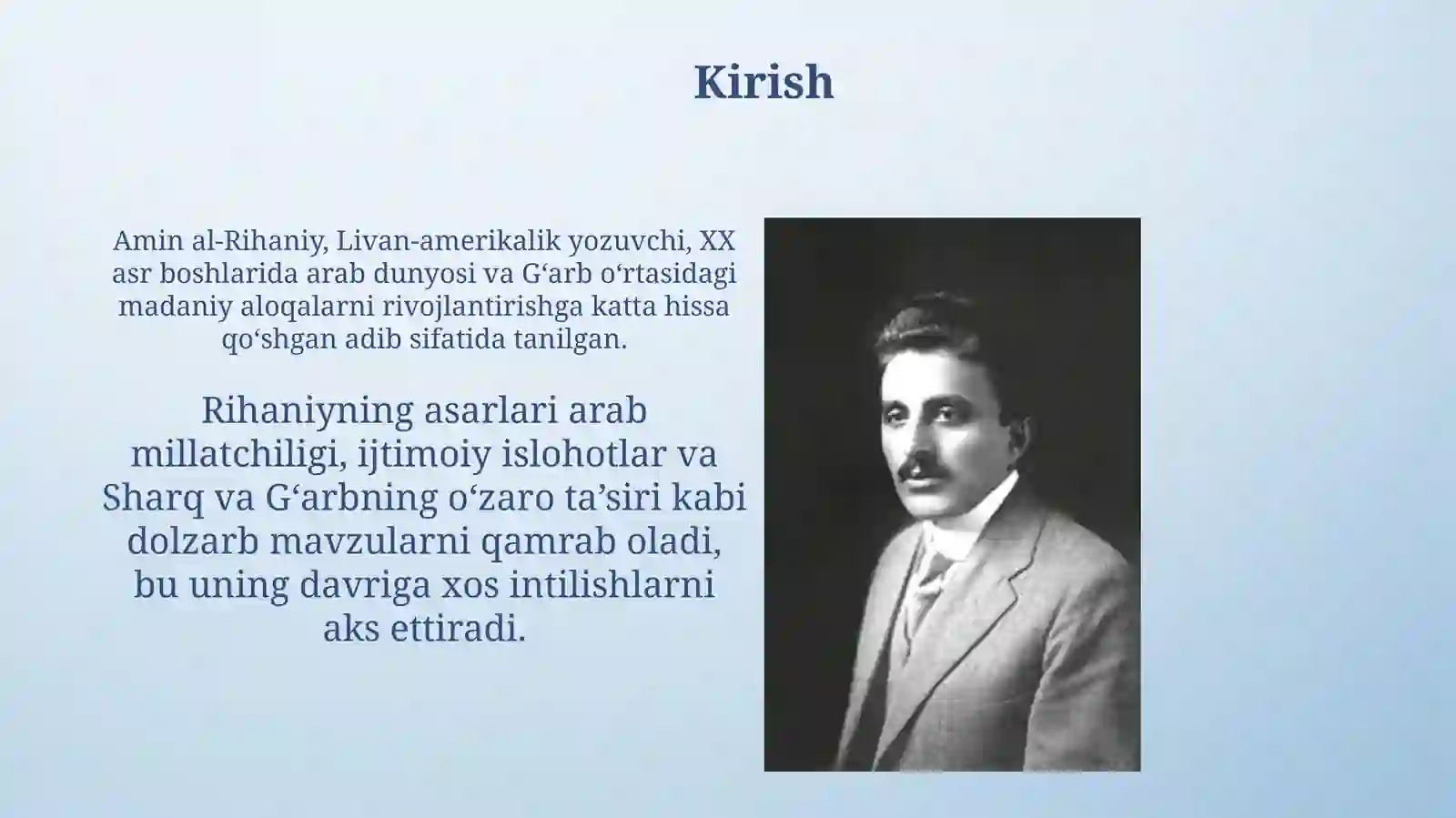 Kirish

Amin al-Rihaniy, Livan-amerikalik yozuvchi, XX asr boshlarida arab dunyosi va G‘arb o‘rtasidagi madaniy aloqalarni rivojlantirishga katta hissa qo‘shgan adib sifatida tanilgan.

Rihaniyning asarlari arab millatchiligi, ijtimoiy islohotlar va Sharq va G‘arbning o‘zaro ta’siri kabi dolzarb mavzularni qamrab oladi, bu uning davriga xos intilishlarni aks ettiradi.